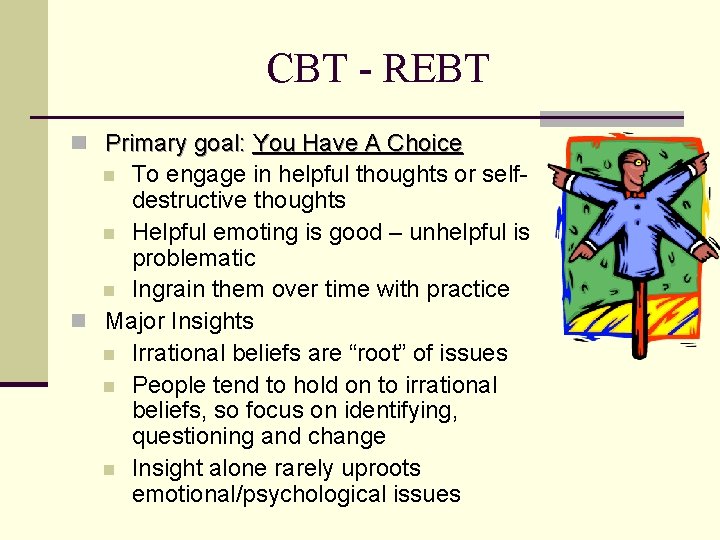 CBT - REBT

Primary goal: You Have A Choice

To engage in helpful thoughts or self-destructive thoughts

Helpful emoting is good – unhelpful is problematic

Ingrain them over time with practice

Major Insights

Irrational beliefs are “root” of issues

People tend to hold on to irrational beliefs, so focus on identifying, questioning and change

Insight alone rarely uproots emotional/psychological issues